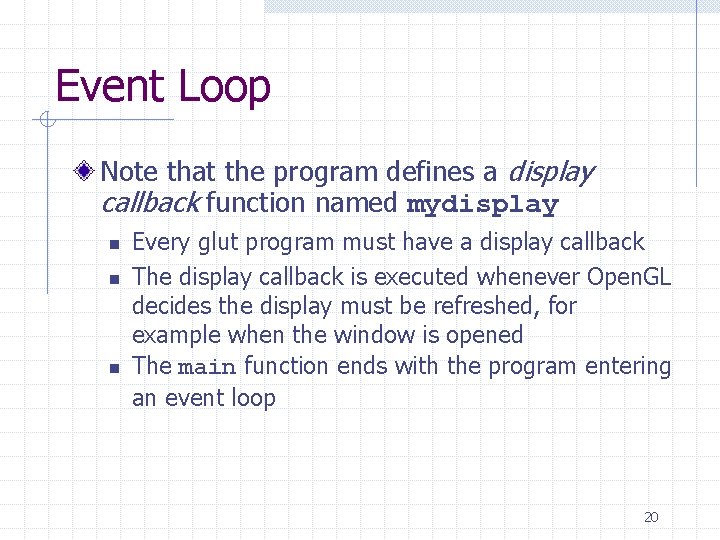 Event Loop

Note that the program defines a display callback function named mydisplay

Every glut program must have a display callback

The display callback is executed whenever OpenGL decides the display must be refreshed, for example when the window is opened

The main function ends with the program entering an event loop

20